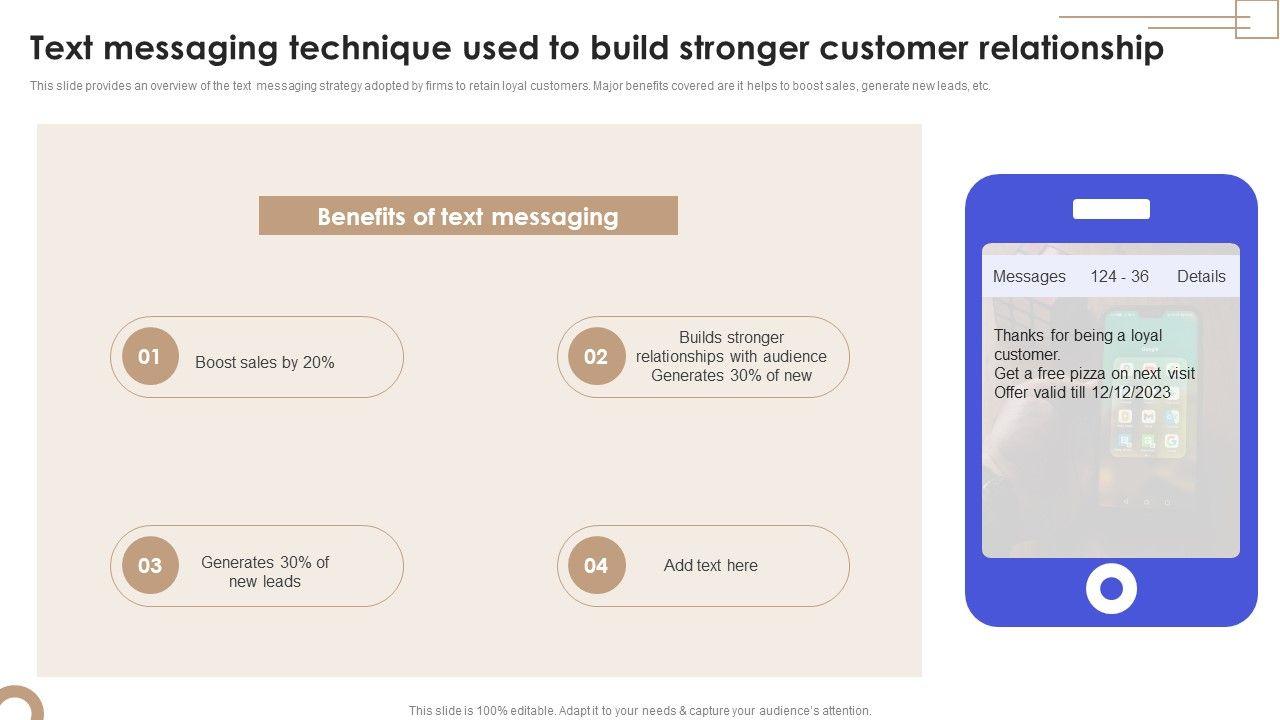 Text messaging technique used to build stronger customer relationship

This slide provides an overview of the text messaging strategy adopted by firms to retain loyal customers. Major benefits covered are it helps to boost sales, generate new leads, etc.

Benefits of text messaging

01 Boost sales by 20%

02 Builds stronger relationships with audience Generates 30% of new

03 Generates 30% of new leads

04 Add text here

Messages 124 - 36 Details

Thanks for being a loyal customer.
Get a free pizza on next visit
Offer valid till 12/12/2023

This slide is 100% editable. Adapt it to your needs & capture your audience's attention.